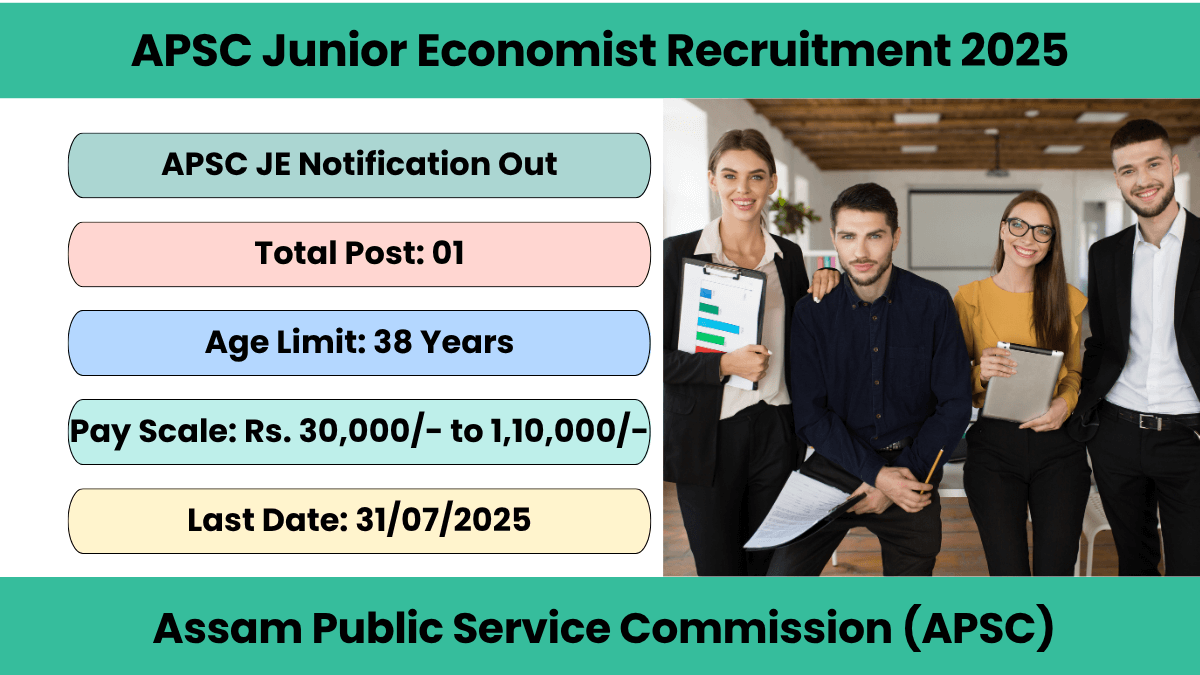 APSC Junior Economist Recruitment 2025

APSC JE Notification Out

Total Post: 01

Age Limit: 38 Years

Pay Scale: Rs. 30,000/- to 1,10,000/-

Last Date: 31/07/2025

Assam Public Service Commission (APSC)